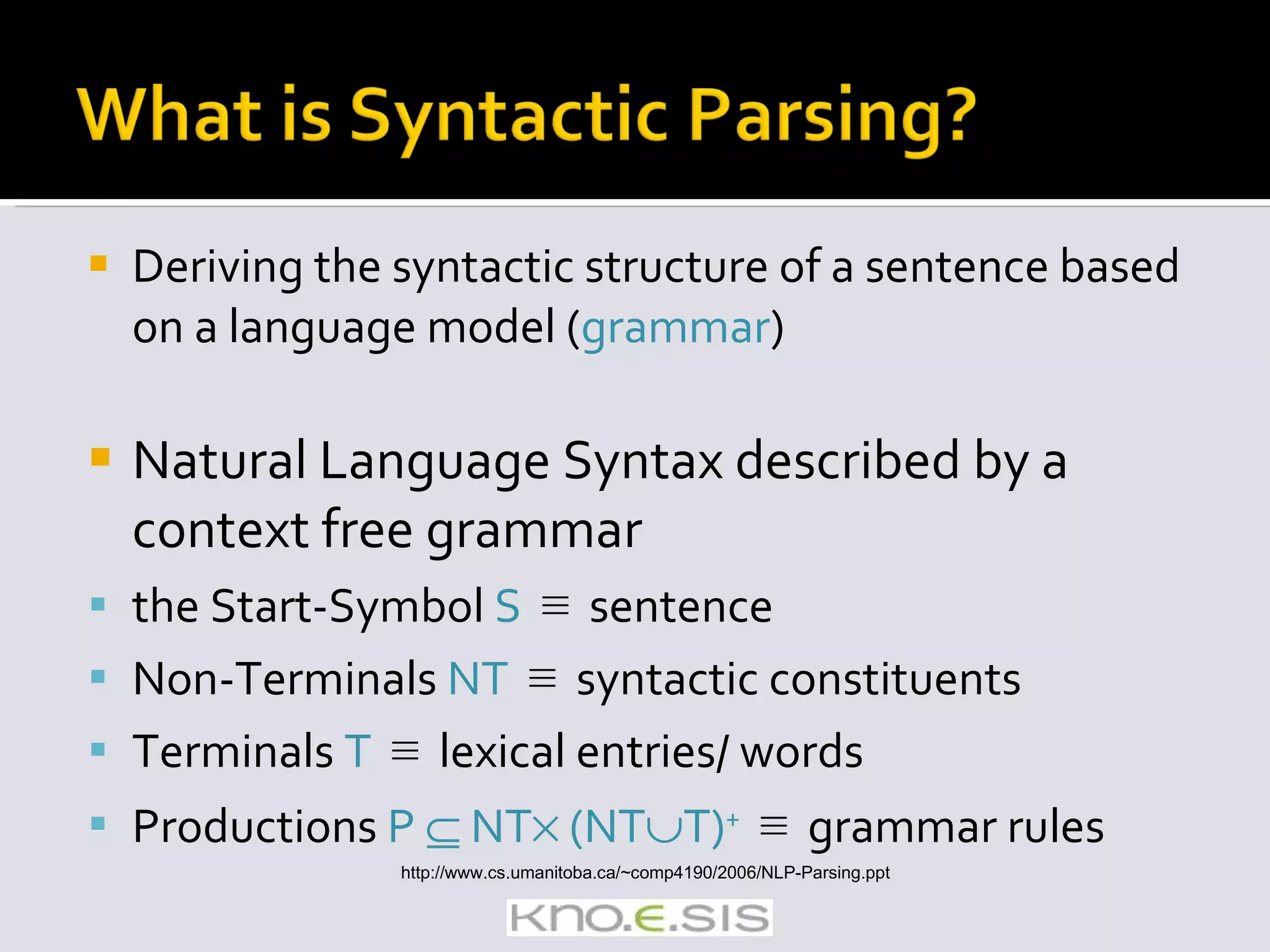 What is Syntactic Parsing?

Deriving the syntactic structure of a sentence based on a language model (grammar)

Natural Language Syntax described by a context free grammar

the Start-Symbol S $\equiv$ sentence

Non-Terminals NT $\equiv$ syntactic constituents

Terminals T $\equiv$ lexical entries/ words

Productions $P \subseteq NT \times (NT \cup T)^+$ $\equiv$ grammar rules

http://www.cs.umanitoba.ca/~comp4190/2006/NLP-Parsing.ppt

KNO.E.SIS